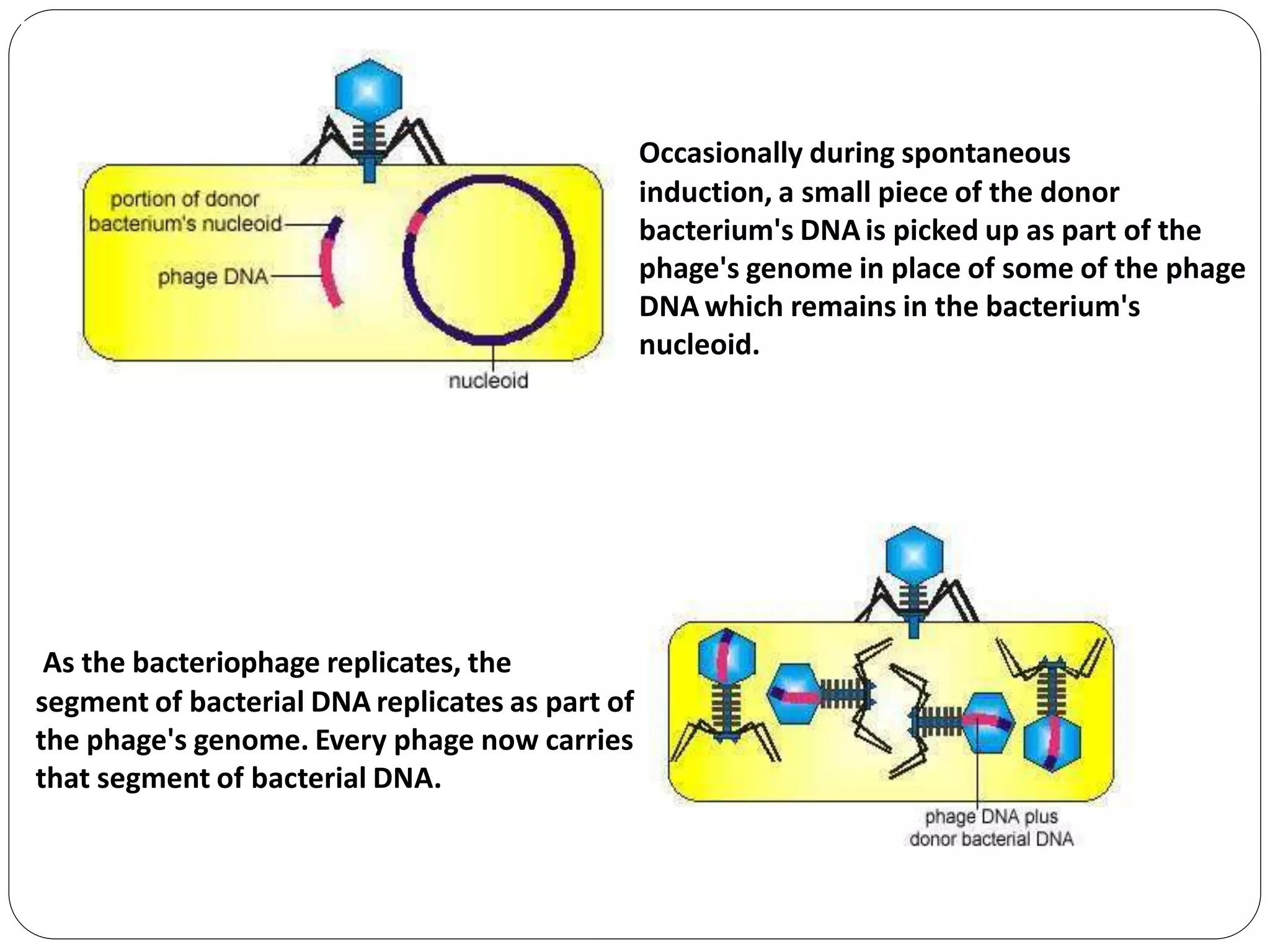 portion of donor bacterium's nucleoid

phage DNA

nucleoid

Occasionally during spontaneous induction, a small piece of the donor bacterium's DNA is picked up as part of the phage's genome in place of some of the phage DNA which remains in the bacterium's nucleoid.

As the bacteriophage replicates, the segment of bacterial DNA replicates as part of the phage's genome. Every phage now carries that segment of bacterial DNA.

phage DNA plus donor bacterial DNA